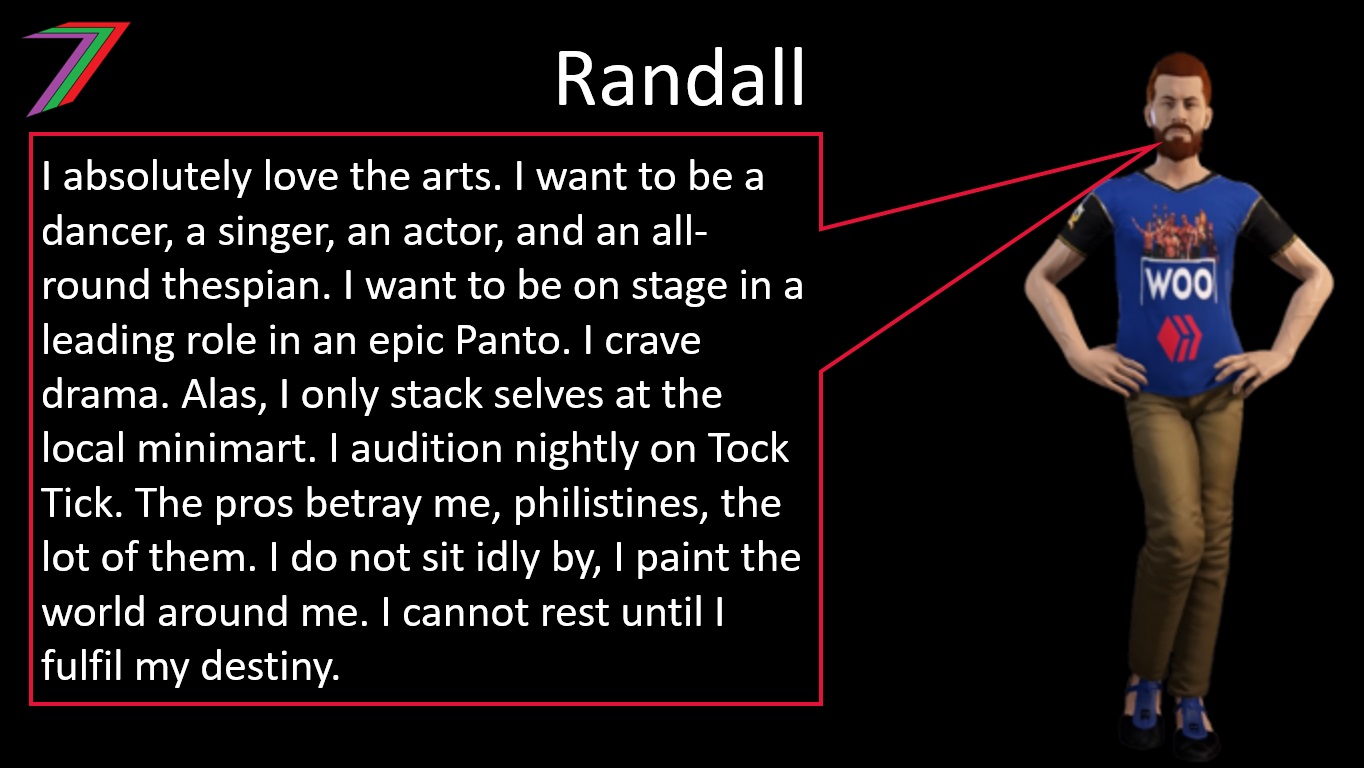 Randall

I absolutely love the arts. I want to be a dancer, a singer, an actor, and an all-round thespian. I want to be on stage in a leading role in an epic Panto. I crave drama. Alas, I only stack selves at the local minimart. I audition nightly on Tock Tick. The pros betray me, philistines, the lot of them. I do not sit idly by, I paint the world around me. I cannot rest until I fulfil my destiny.

WOO